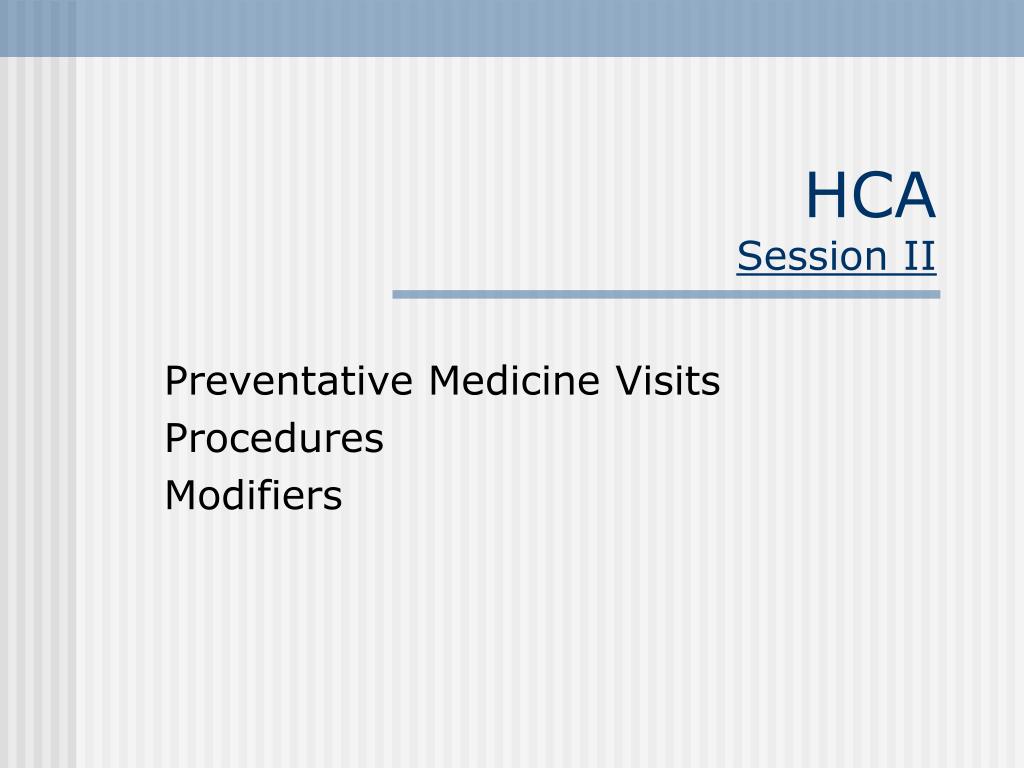 HCA
Session II

Preventative Medicine Visits
Procedures
Modifiers